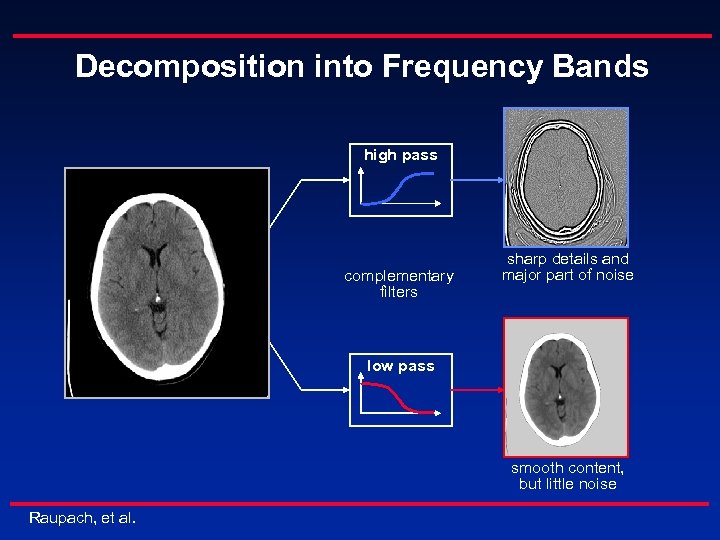 Decomposition into Frequency Bands

high pass

sharp details and major part of noise

complementary filters

low pass

smooth content, but little noise

Raupach, et al.